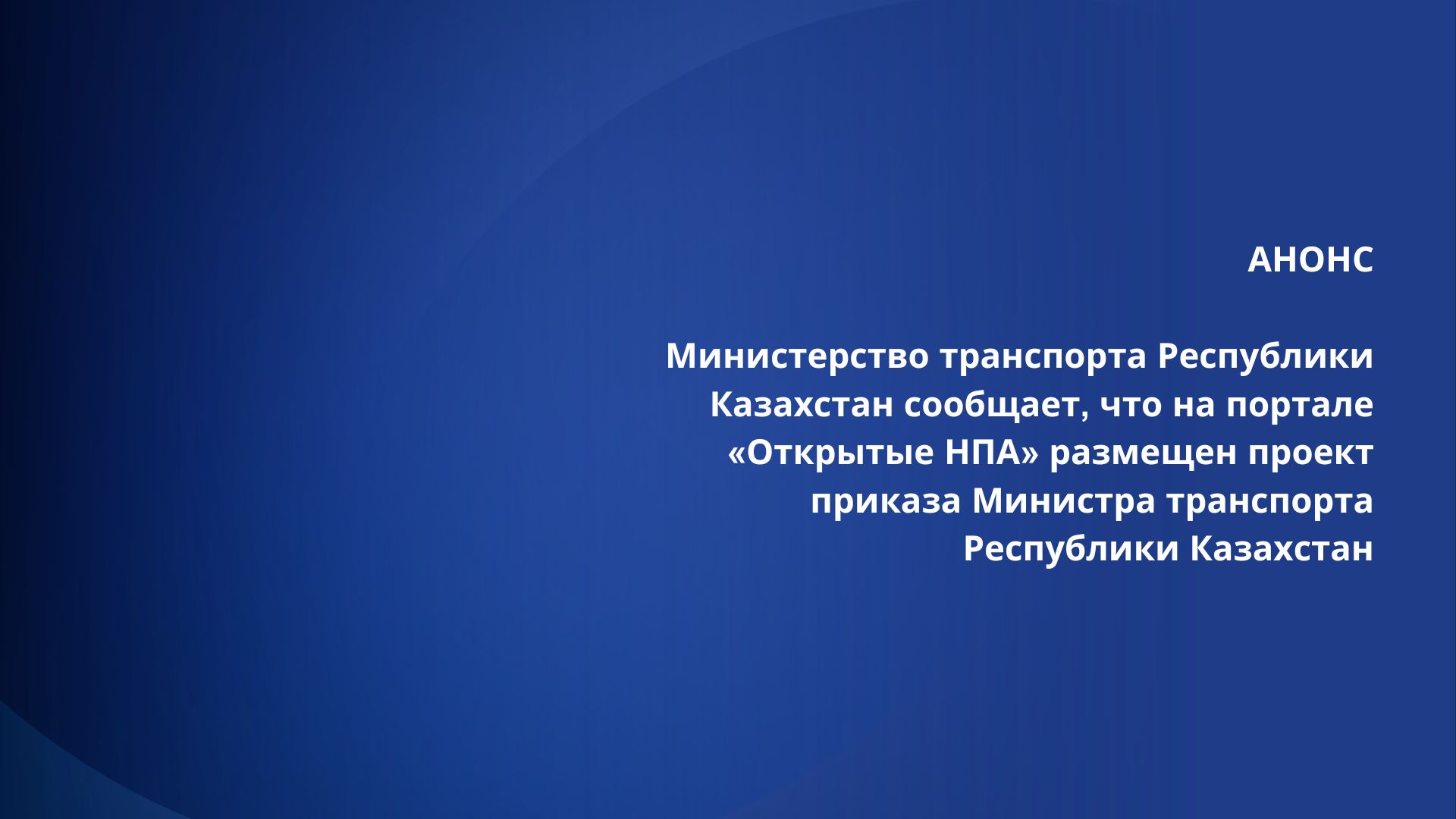 АНОНС

Министерство транспорта Республики Казахстан сообщает, что на портале «Открытые НПА» размещен проект приказа Министра транспорта Республики Казахстан